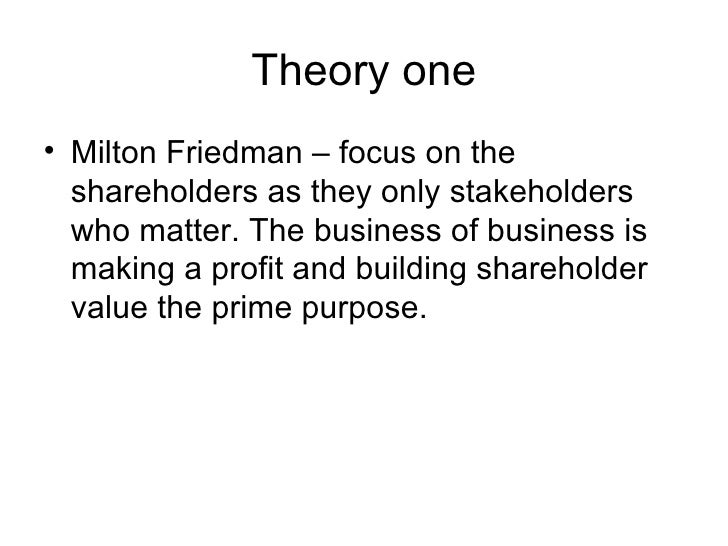 Theory one

• Milton Friedman – focus on the shareholders as they only stakeholders who matter. The business of business is making a profit and building shareholder value the prime purpose.